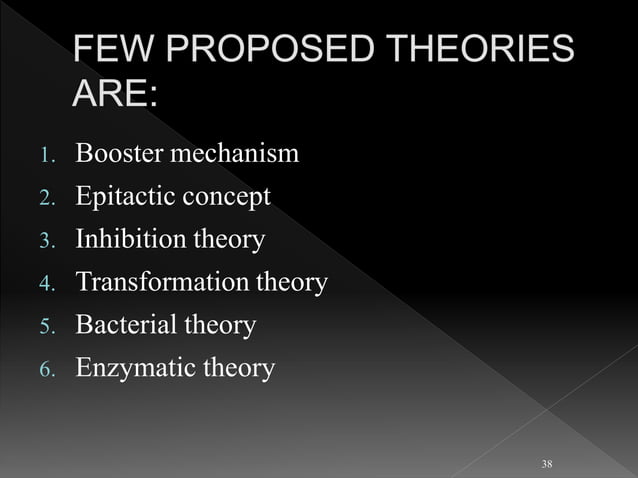 FEW PROPOSED THEORIES ARE:

1. Booster mechanism
2. Epitactic concept
3. Inhibition theory
4. Transformation theory
5. Bacterial theory
6. Enzymatic theory

38